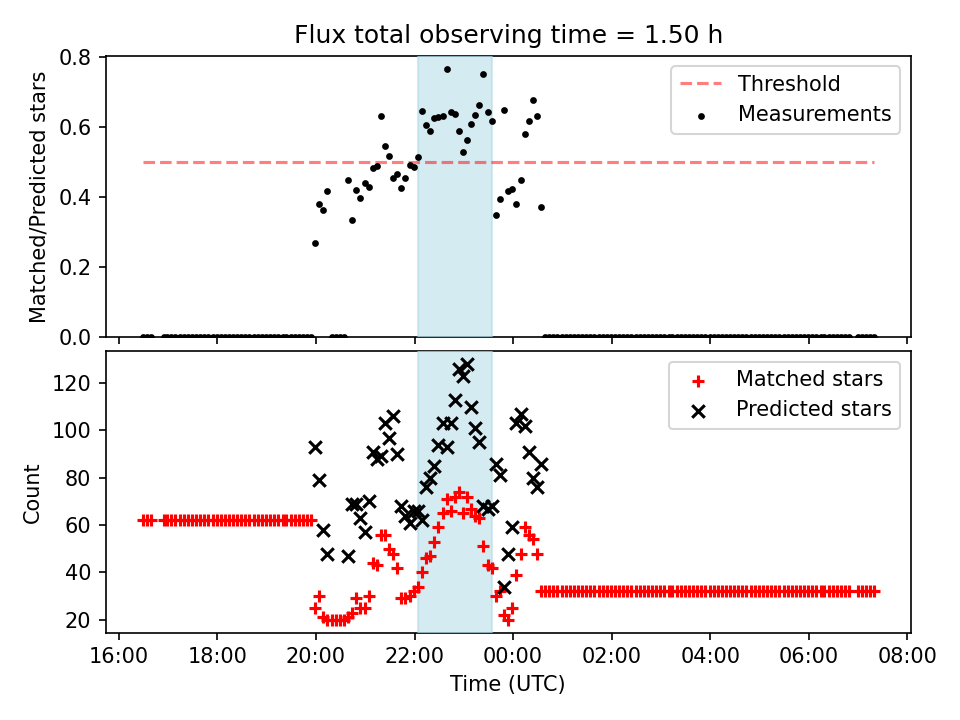 Flux total observing time = 1.50 h

Matched/Predicted stars

0.8
0.6
0.4
0.2
0.0

Threshold
Measurements

Count

120
100
80
60
40
20

Matched stars
Predicted stars

16:00 18:00 20:00 22:00 00:00 02:00 04:00 06:00 08:00

Time (UTC)